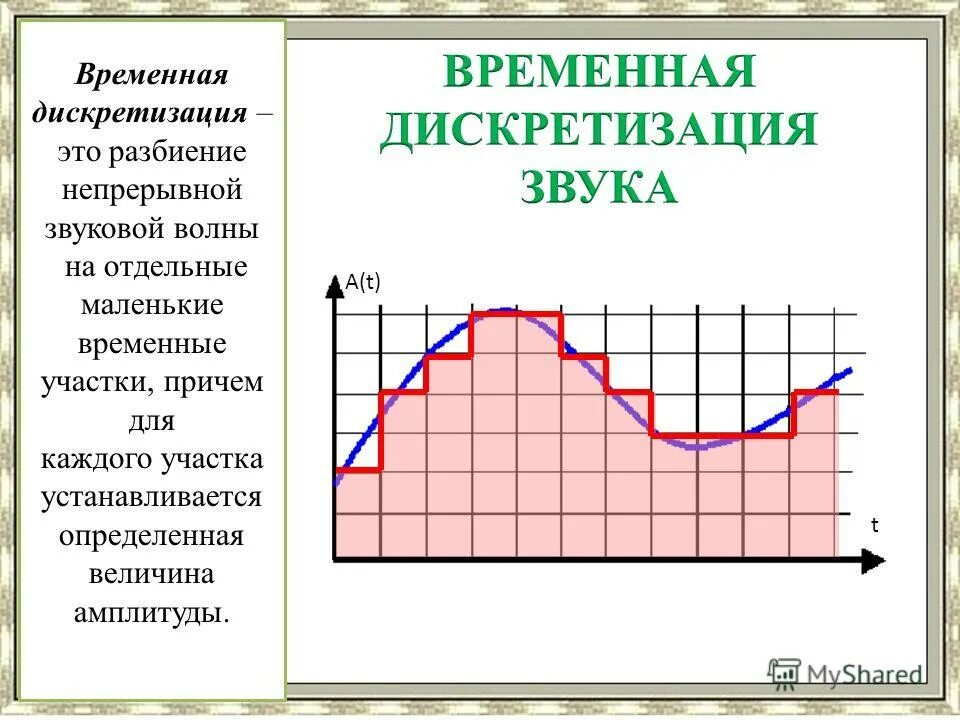 Временная дискретизация – это разбиение непрерывной звуковой волны на отдельные маленькие временные участки, причем для каждого участка устанавливается определенная величина амплитуды.

ВРЕМЕННАЯ ДИСКРЕТИЗАЦИЯ ЗВУКА

A(t)

t

MyShared